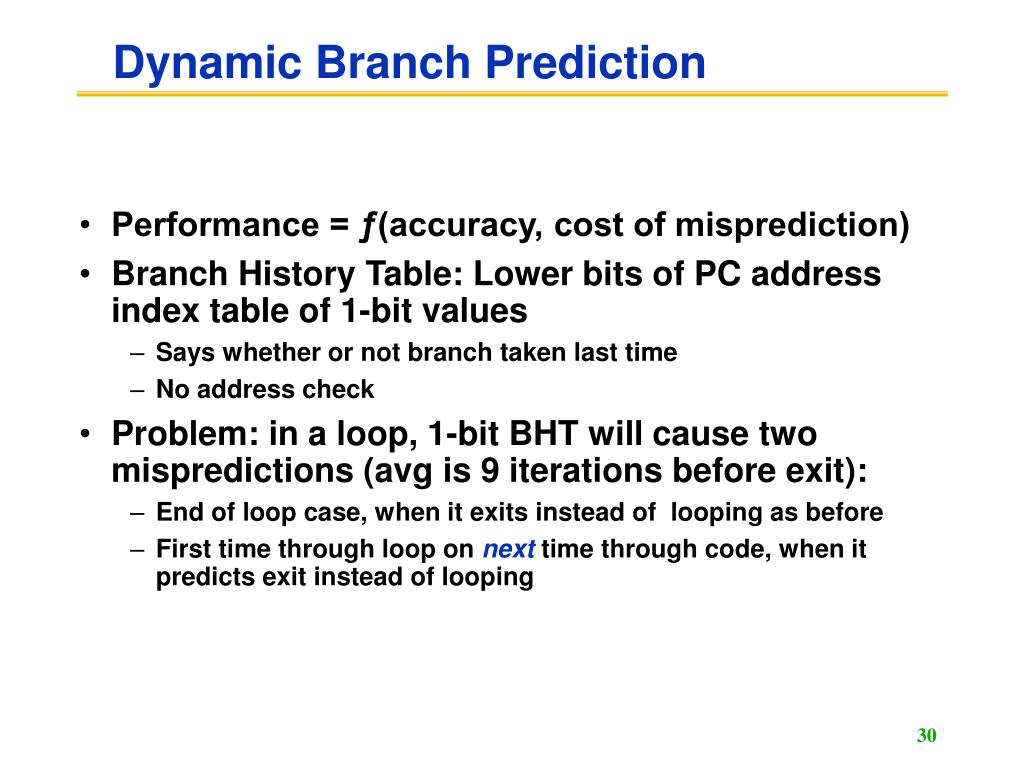 Dynamic Branch Prediction

• Performance = ƒ(accuracy, cost of misprediction)

• Branch History Table: Lower bits of PC address index table of 1-bit values

– Says whether or not branch taken last time

– No address check

• Problem: in a loop, 1-bit BHT will cause two mispredictions (avg is 9 iterations before exit):

– End of loop case, when it exits instead of looping as before

– First time through loop on next time through code, when it predicts exit instead of looping

30